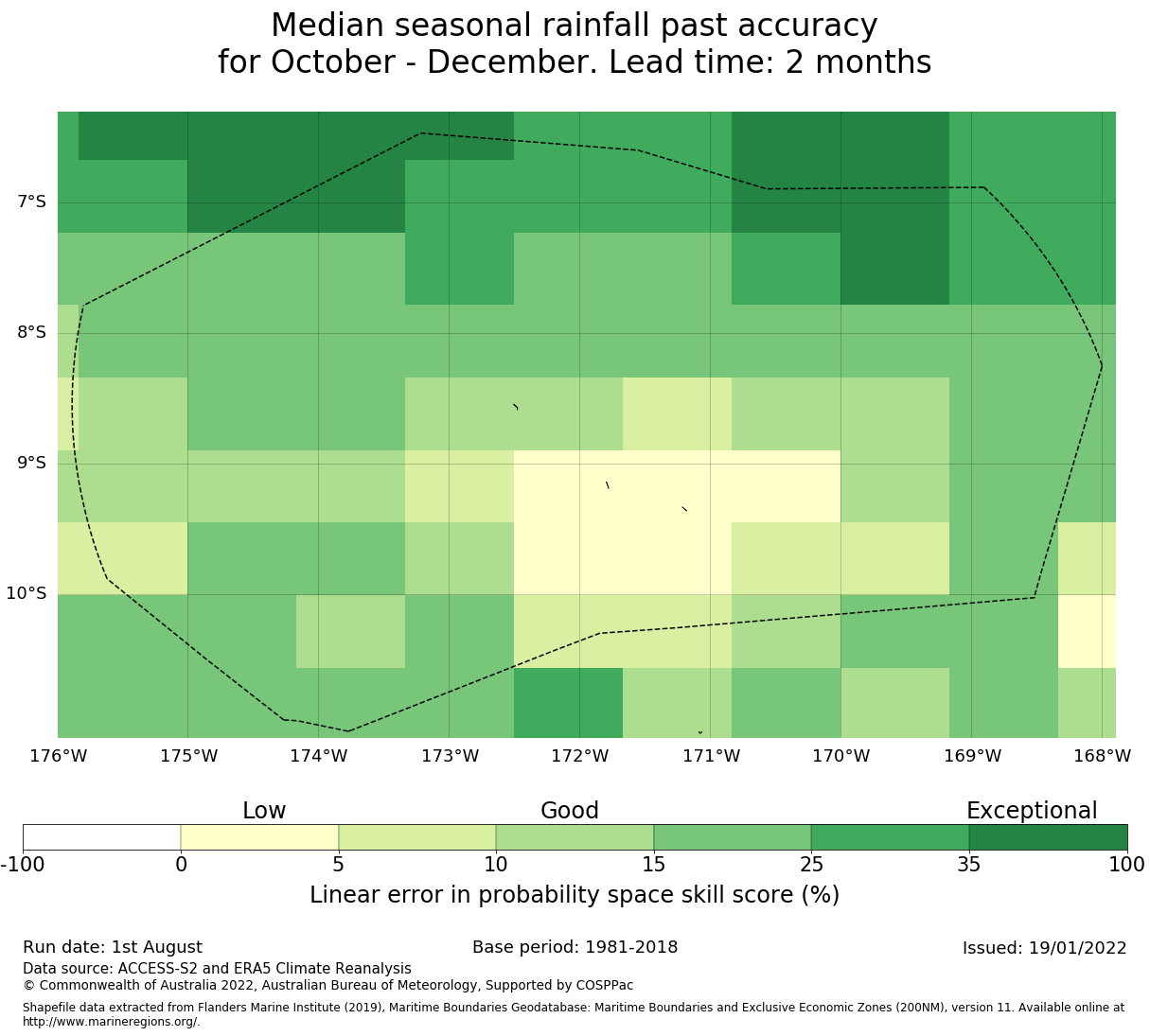 Median seasonal rainfall past accuracy
for October - December. Lead time: 2 months

7°S
8°S
9°S
10°S

176°W 175°W 174°W 173°W 172°W 171°W 170°W 169°W 168°W

Low Good Exceptional

-100 0 5 10 15 25 35 100

Linear error in probability space skill score (%)

Run date: 1st August
Base period: 1981-2018
Issued: 19/01/2022
Data source: ACCESS-S2 and ERA5 Climate Reanalysis
© Commonwealth of Australia 2022, Australian Bureau of Meteorology, Supported by COSPPac

Shapefile data extracted from Flanders Marine Institute (2019), Maritime Boundaries Geodatabase: Maritime Boundaries and Exclusive Economic Zones (200NM), version 11. Available online at http://www.marineregions.org/.